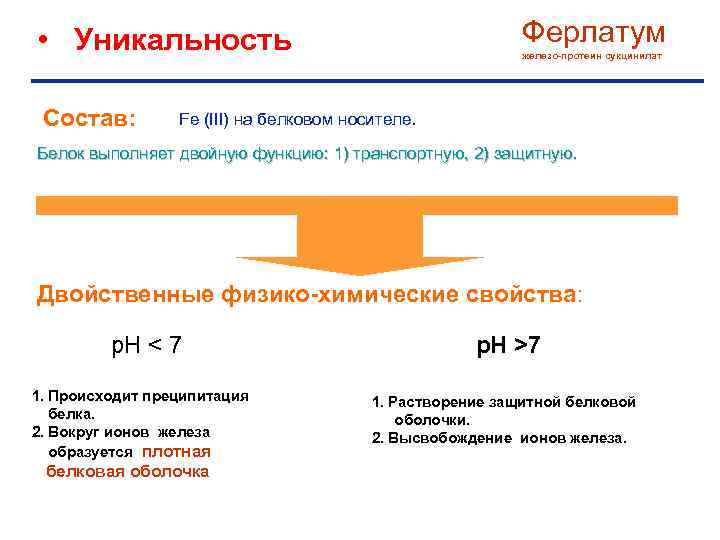 • Уникальность

Ферлатум
железо-протеин сукцинилат

Состав: Fe (III) на белковом носителе.

Белок выполняет двойную функцию: 1) транспортную, 2) защитную.

Двойственные физико-химические свойства:

pH < 7

1. Происходит преципитация белка.
2. Вокруг ионов железа образуется плотная белковая оболочка

pH >7

1. Растворение защитной белковой оболочки.
2. Высвобождение ионов железа.